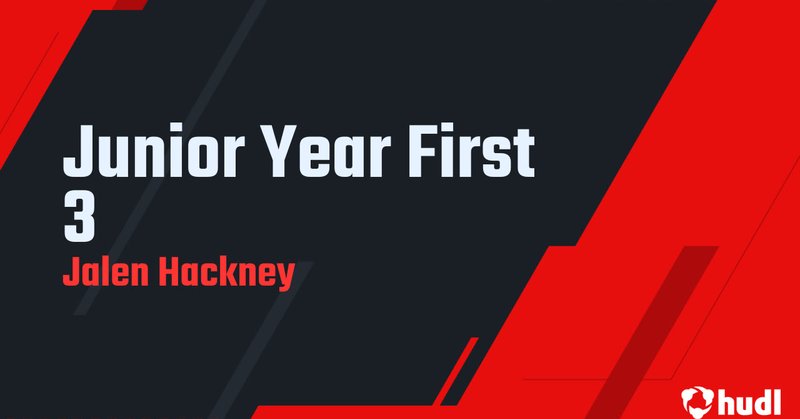 Junior Year First 3

Jalen Hackney

hudl